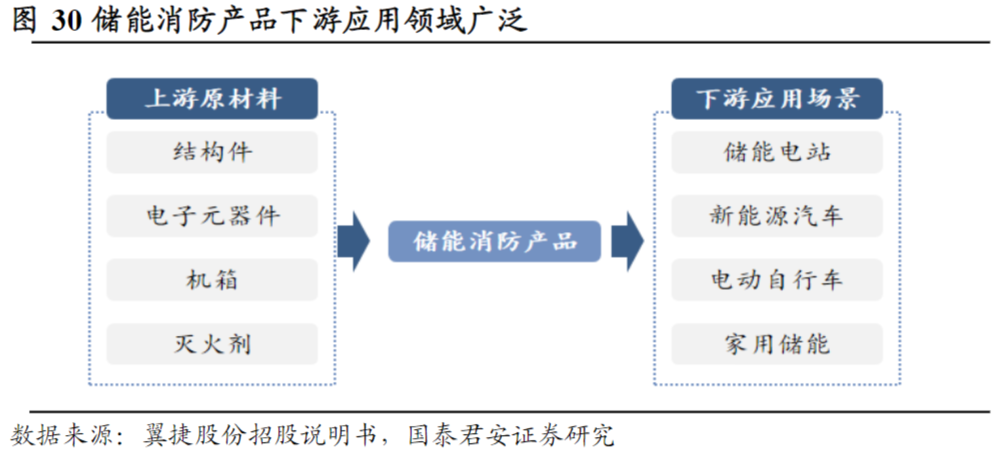 图 30 储能消防产品下游应用领域广泛

上游原材料

结构件

电子元器件

机箱

灭火剂

储能消防产品

下游应用场景

储能电站

新能源汽车

电动自行车

家用储能

数据来源：翼捷股份招股说明书，国泰君安证券研究